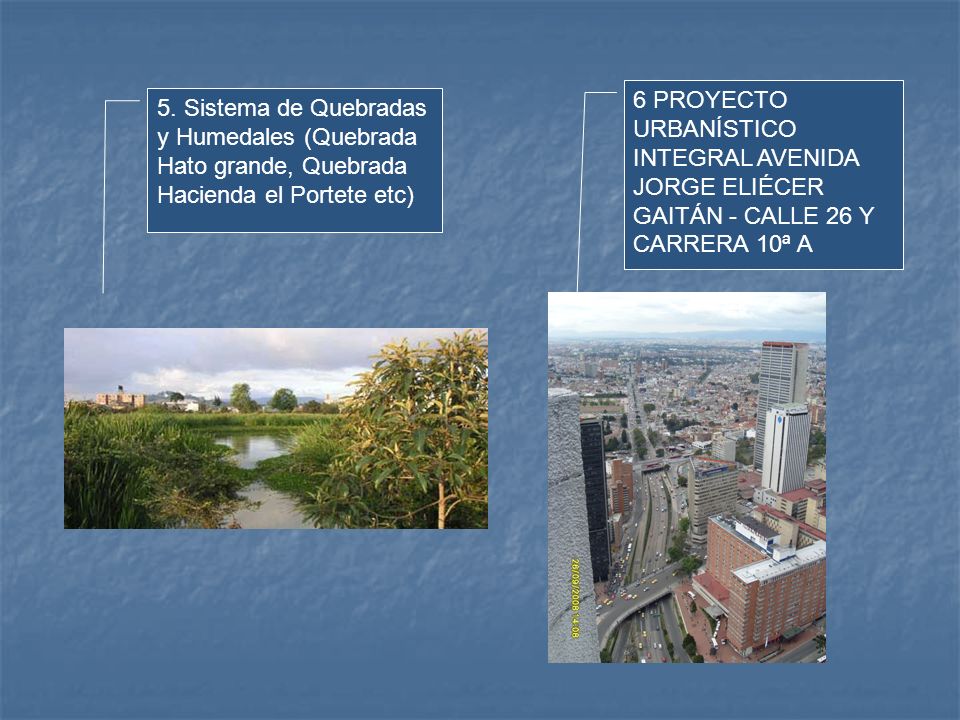 5. Sistema de Quebradas y Humedales (Quebrada Hato grande, Quebrada Hacienda el Portete etc)

6 PROYECTO URBANÍSTICO INTEGRAL AVENIDA JORGE ELIÉCER GAITÁN - CALLE 26 Y CARRERA 10ª A

28/09/2008 14:08